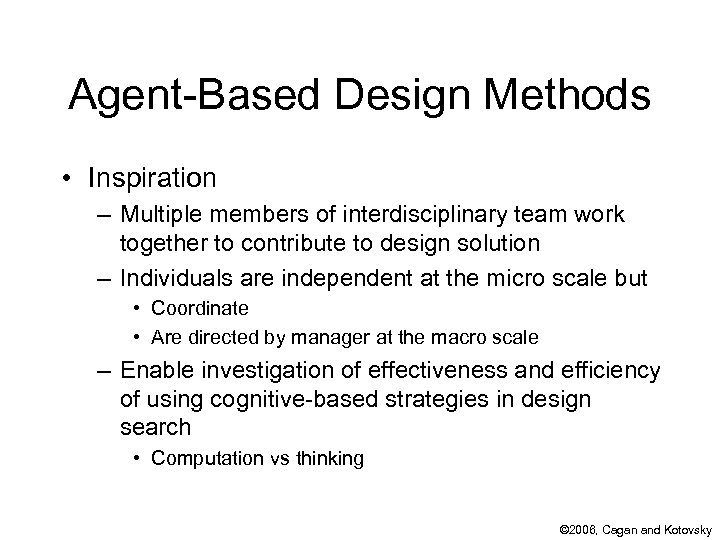 Agent-Based Design Methods

• Inspiration
– Multiple members of interdisciplinary team work together to contribute to design solution
– Individuals are independent at the micro scale but
• Coordinate
• Are directed by manager at the macro scale
– Enable investigation of effectiveness and efficiency of using cognitive-based strategies in design search
• Computation vs thinking

©2006, Cagan and Kotovsky